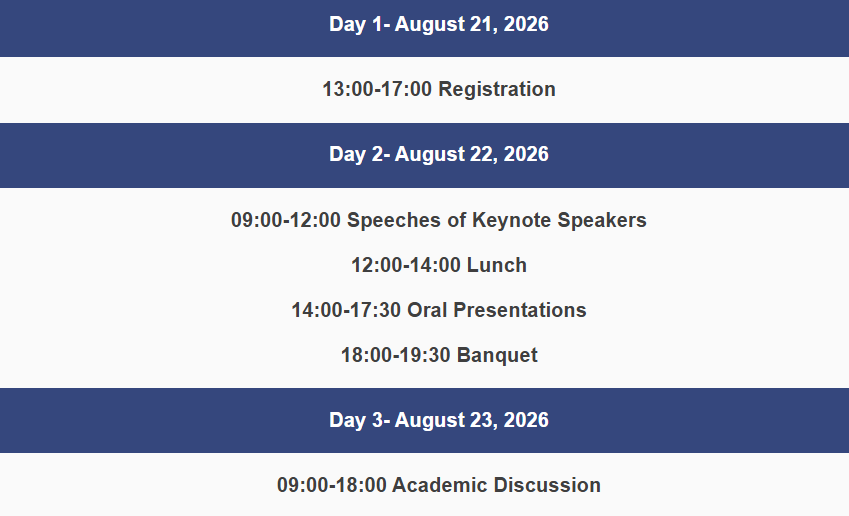 Day 1- August 21, 2026

13:00-17:00 Registration

Day 2- August 22, 2026

09:00-12:00 Speeches of Keynote Speakers

12:00-14:00 Lunch

14:00-17:30 Oral Presentations

18:00-19:30 Banquet

Day 3- August 23, 2026

09:00-18:00 Academic Discussion